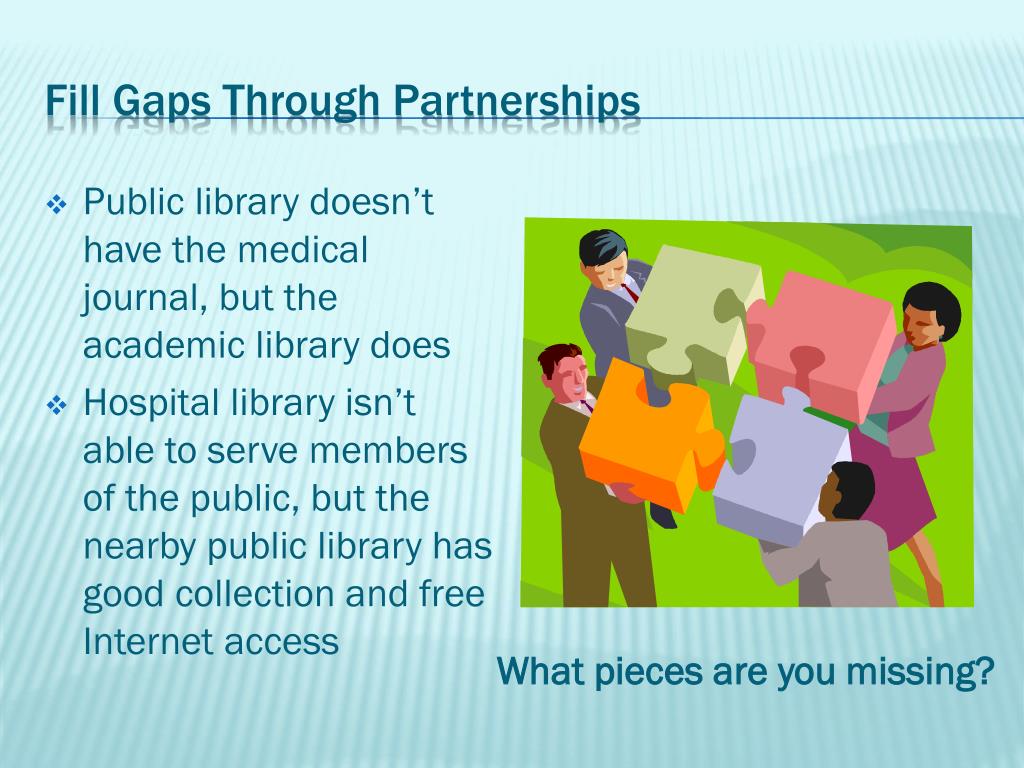 Fill Gaps Through Partnerships

❖ Public library doesn't have the medical journal, but the academic library does

❖ Hospital library isn't able to serve members of the public, but the nearby public library has good collection and free Internet access

What pieces are you missing?